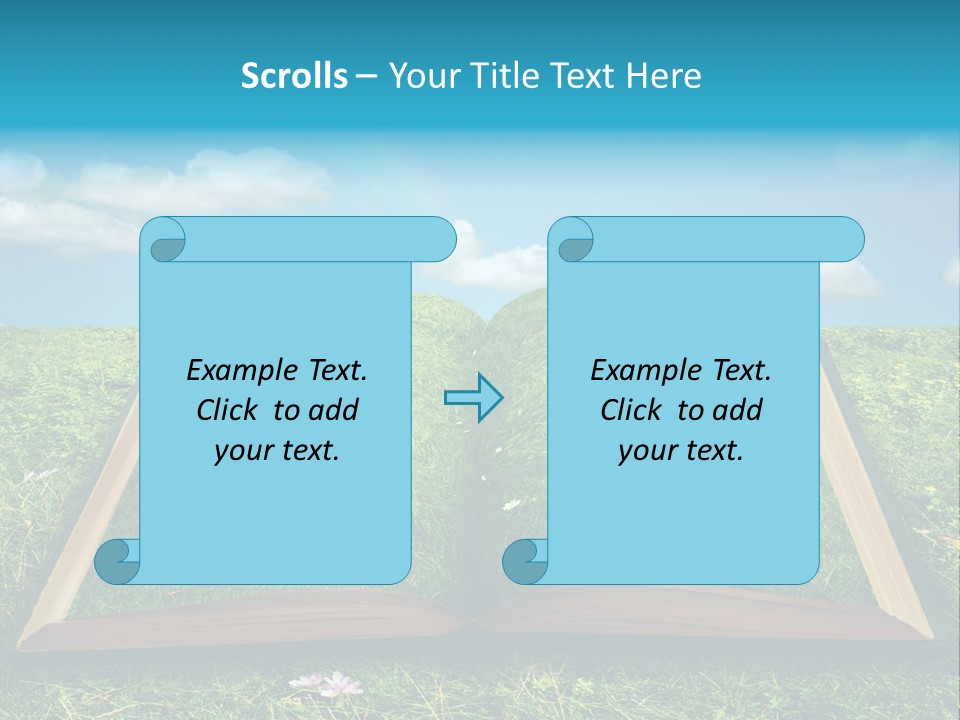 Scrolls – Your Title Text Here

Example Text. Click to add your text.

Example Text. Click to add your text.